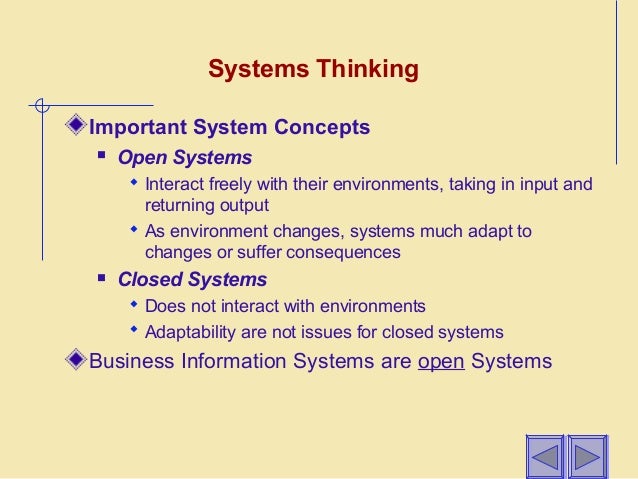 Systems Thinking

Important System Concepts

Open Systems

Interact freely with their environments, taking in input and returning output

As environment changes, systems much adapt to changes or suffer consequences

Closed Systems

Does not interact with environments

Adaptability are not issues for closed systems

Business Information Systems are open Systems